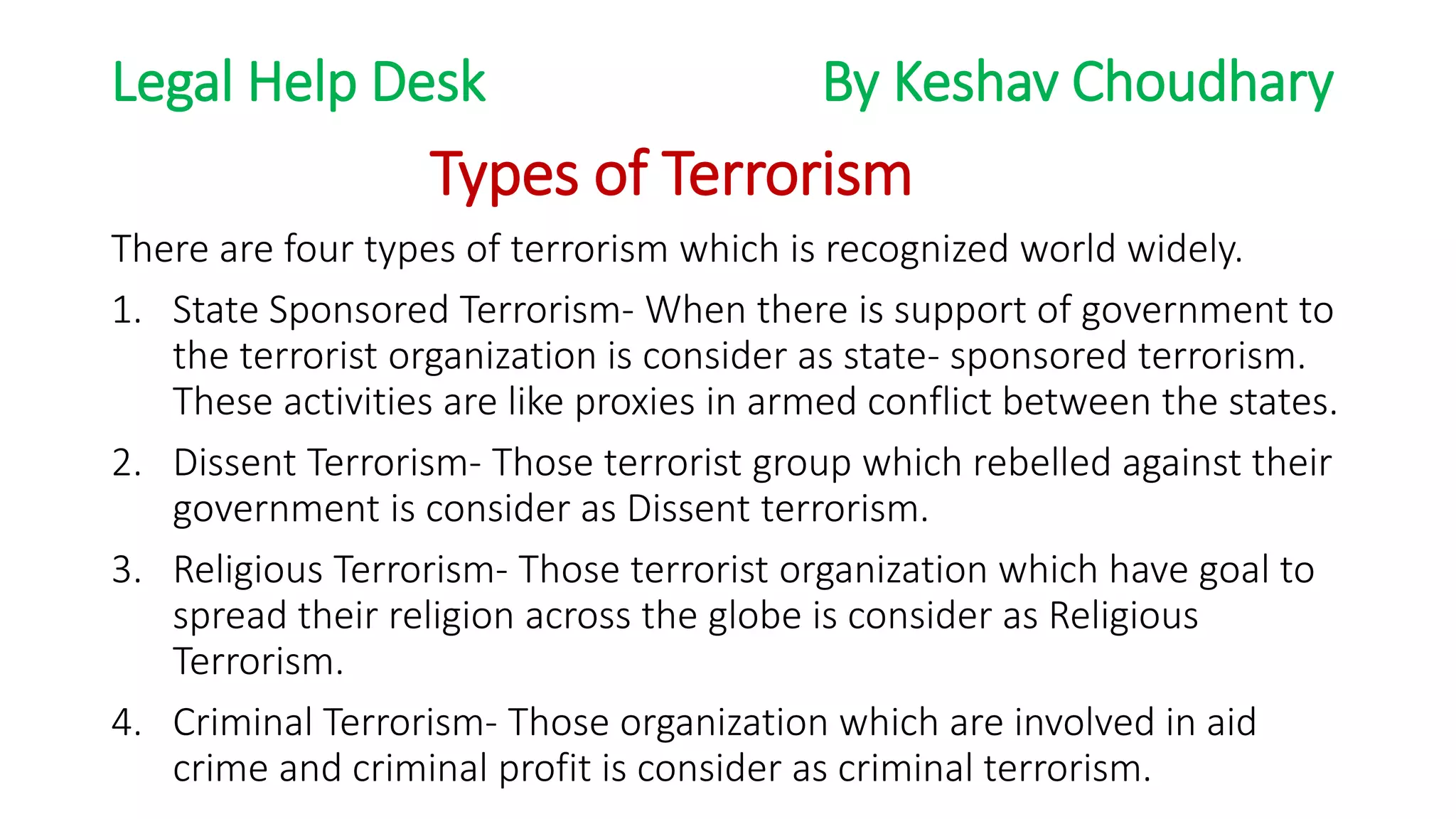 Legal Help Desk

By Keshav Choudhary

Types of Terrorism

There are four types of terrorism which is recognized world widely.

1. State Sponsored Terrorism- When there is support of government to the terrorist organization is consider as state- sponsored terrorism. These activities are like proxies in armed conflict between the states.

2. Dissent Terrorism- Those terrorist group which rebelled against their government is consider as Dissent terrorism.

3. Religious Terrorism- Those terrorist organization which have goal to spread their religion across the globe is consider as Religious Terrorism.

4. Criminal Terrorism- Those organization which are involved in aid crime and criminal profit is consider as criminal terrorism.